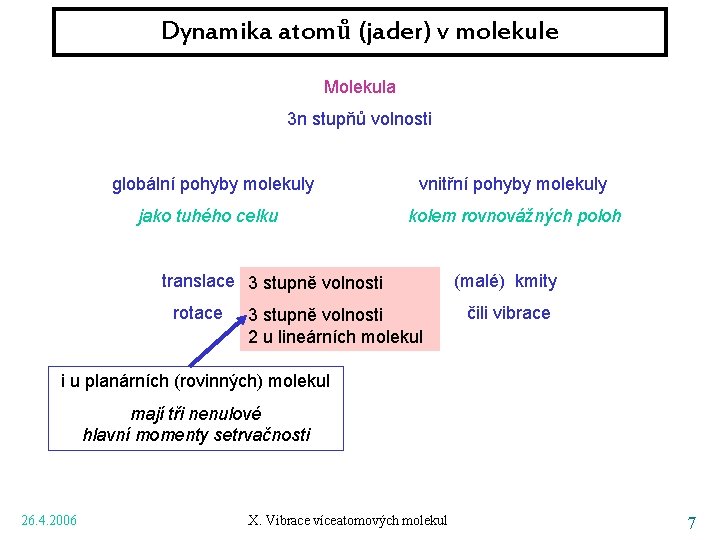 Dynamika atomů (jader) v molekule

Molekula

3n stupňů volnosti

globální pohyby molekuly

jako tuhého celku

vnitřní pohyby molekuly

kolem rovnovážných poloh

translace

3 stupně volnosti

rotace

3 stupně volnosti
2 u lineárních molekul

(malé) kmity

čili vibrace

i u planárních (rovinných) molekul

mají tři nenulové hlavní momenty setrvačnosti

26.4.2006

X. Vibrace víceatomových molekul

7